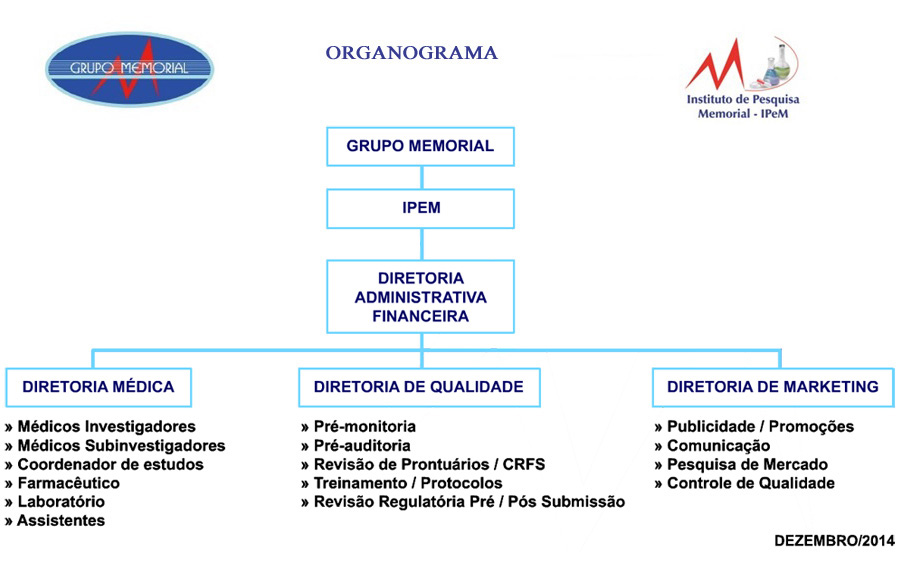 GRUPO MEMORIAL

ORGANOGRAMA

Instituto de Pesquisa Memorial - IPeM

GRUPO MEMORIAL

IPEM

DIRETORIA ADMINISTRATIVA FINANCEIRA

DIRETORIA MÉDICA

» Médicos Investigadores
» Médicos Subinvestigadores
» Coordenador de estudos
» Farmacêutico
» Laboratório
» Assistentes

DIRETORIA DE QUALIDADE

» Pré-monitoria
» Pré-auditoria
» Revisão de Prontuários / CRFS
» Treinamento / Protocolos
» Revisão Regulatória Pré / Pós Submissão

DIRETORIA DE MARKETING

» Publicidade / Promoções
» Comunicação
» Pesquisa de Mercado
» Controle de Qualidade

DEZEMBRO/2014